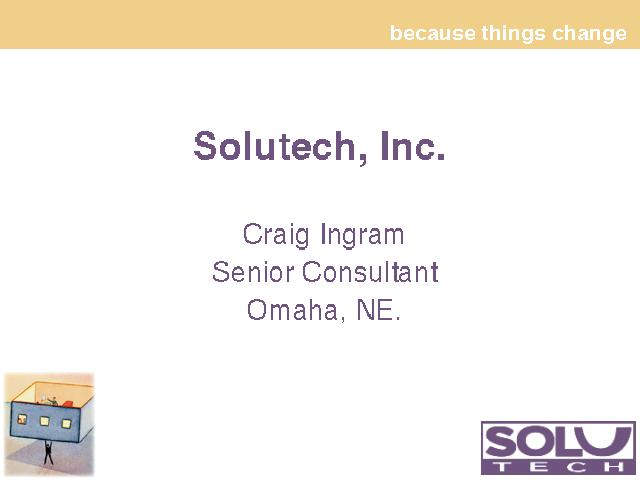 because things change

Solutech, Inc.

Craig Ingram
Senior Consultant
Omaha, NE.

SOLU
TECH